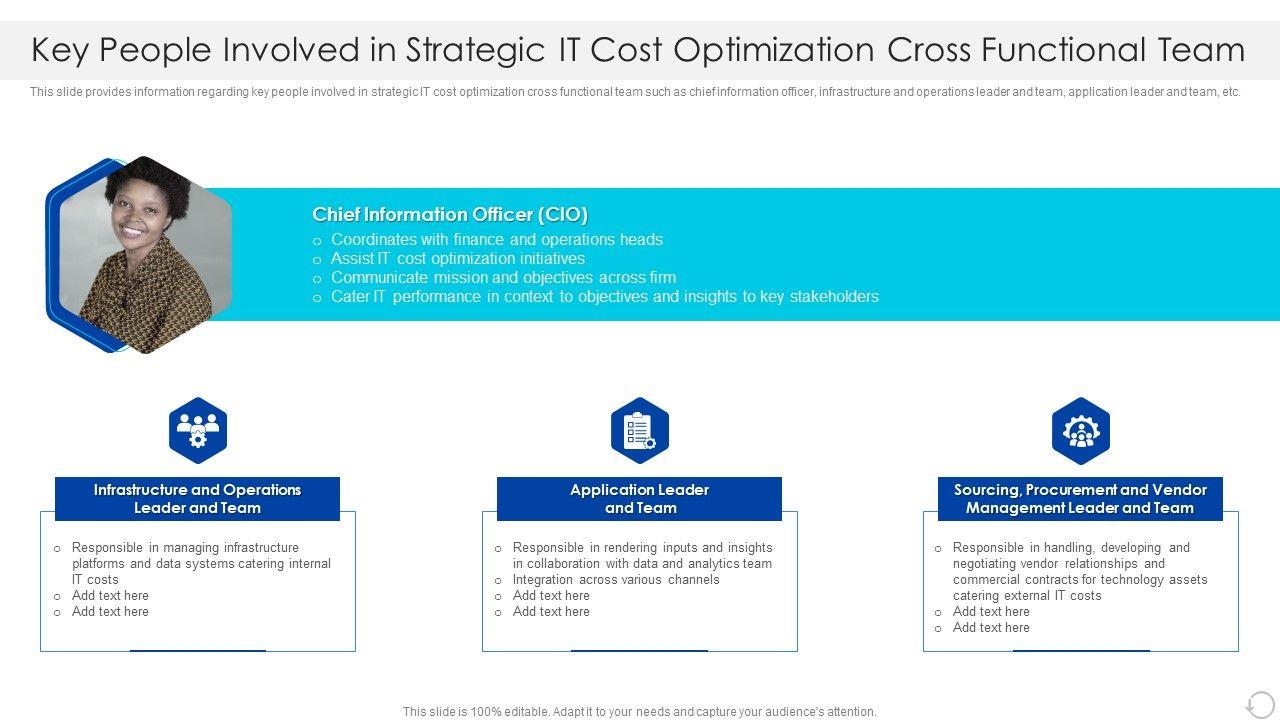 Key People Involved in Strategic IT Cost Optimization Cross Functional Team

This slide provides information regarding key people involved in strategic IT cost optimization cross functional team such as chief information officer, infrastructure and operations leader and team, application leader and team, etc.

Chief Information Officer (CIO)
o Coordinates with finance and operations heads
o Assist IT cost optimization initiatives
o Communicate mission and objectives across firm
o Cater IT performance in context to objectives and insights to key stakeholders

Infrastructure and Operations Leader and Team
o Responsible in managing infrastructure platforms and data systems catering internal IT costs
o Add text here
o Add text here

Application Leader and Team
o Responsible in rendering inputs and insights in collaboration with data and analytics team
o Integration across various channels
o Add text here
o Add text here

Sourcing, Procurement and Vendor Management Leader and Team
o Responsible in handling, developing and negotiating vendor relationships and commercial contracts for technology assets catering external IT costs
o Add text here
o Add text here

This slide is 100% editable. Adapt it to your needs and capture your audience's attention.